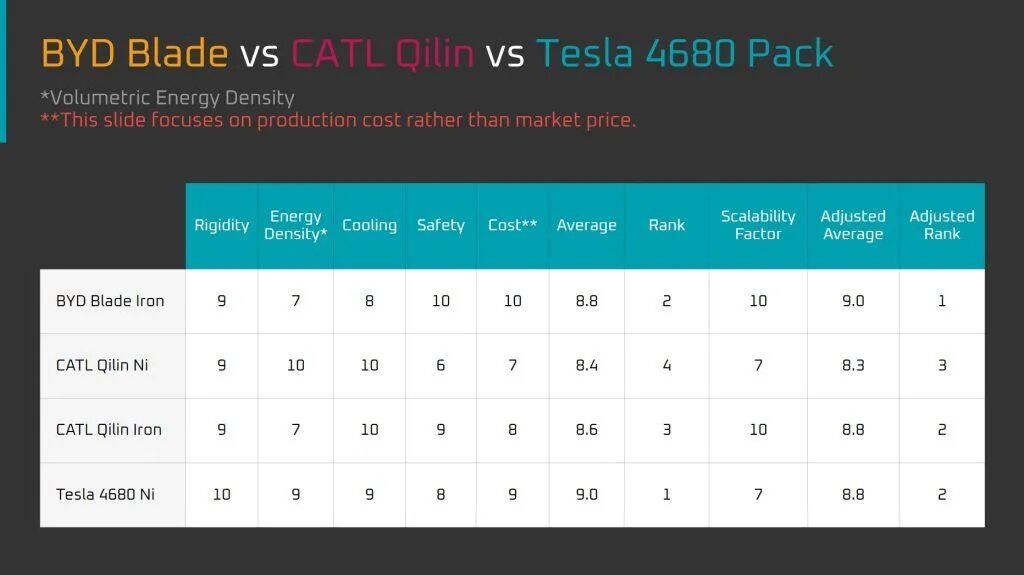 BYD Blade vs CATL Qilin vs Tesla 4680 Pack

*Volumetric Energy Density
**This slide focuses on production cost rather than market price.

| | Rigidity | Energy Density* | Cooling | Safety | Cost** | Average | Rank | Scalability Factor | Adjusted Average | Adjusted Rank |
|---|---|---|---|---|---|---|---|---|---|---|
| BYD Blade Iron | 9 | 7 | 8 | 10 | 10 | 8.8 | 2 | 10 | 9.0 | 1 |
| CATL Qilin Ni | 9 | 10 | 10 | 6 | 7 | 8.4 | 4 | 7 | 8.3 | 3 |
| CATL Qilin Iron | 9 | 7 | 10 | 9 | 8 | 8.6 | 3 | 10 | 8.8 | 2 |
| Tesla 4680 Ni | 10 | 9 | 9 | 8 | 9 | 9.0 | 1 | 7 | 8.8 | 2 |